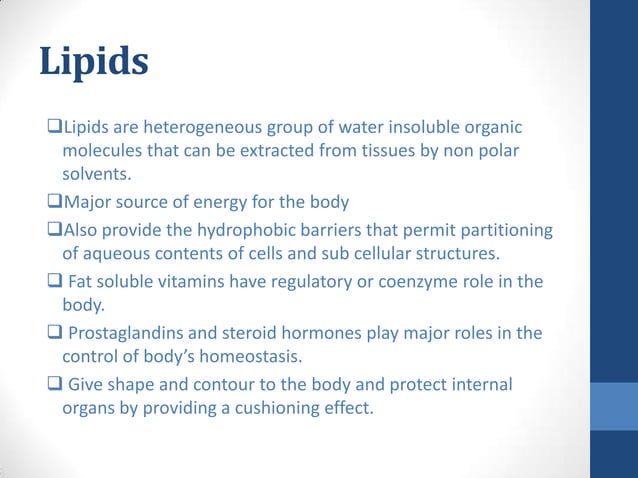 Lipids

❑Lipids are heterogeneous group of water insoluble organic molecules that can be extracted from tissues by non polar solvents.

❑Major source of energy for the body

❑Also provide the hydrophobic barriers that permit partitioning of aqueous contents of cells and sub cellular structures.

❑ Fat soluble vitamins have regulatory or coenzyme role in the body.

❑ Prostaglandins and steroid hormones play major roles in the control of body's homeostasis.

❑ Give shape and contour to the body and protect internal organs by providing a cushioning effect.